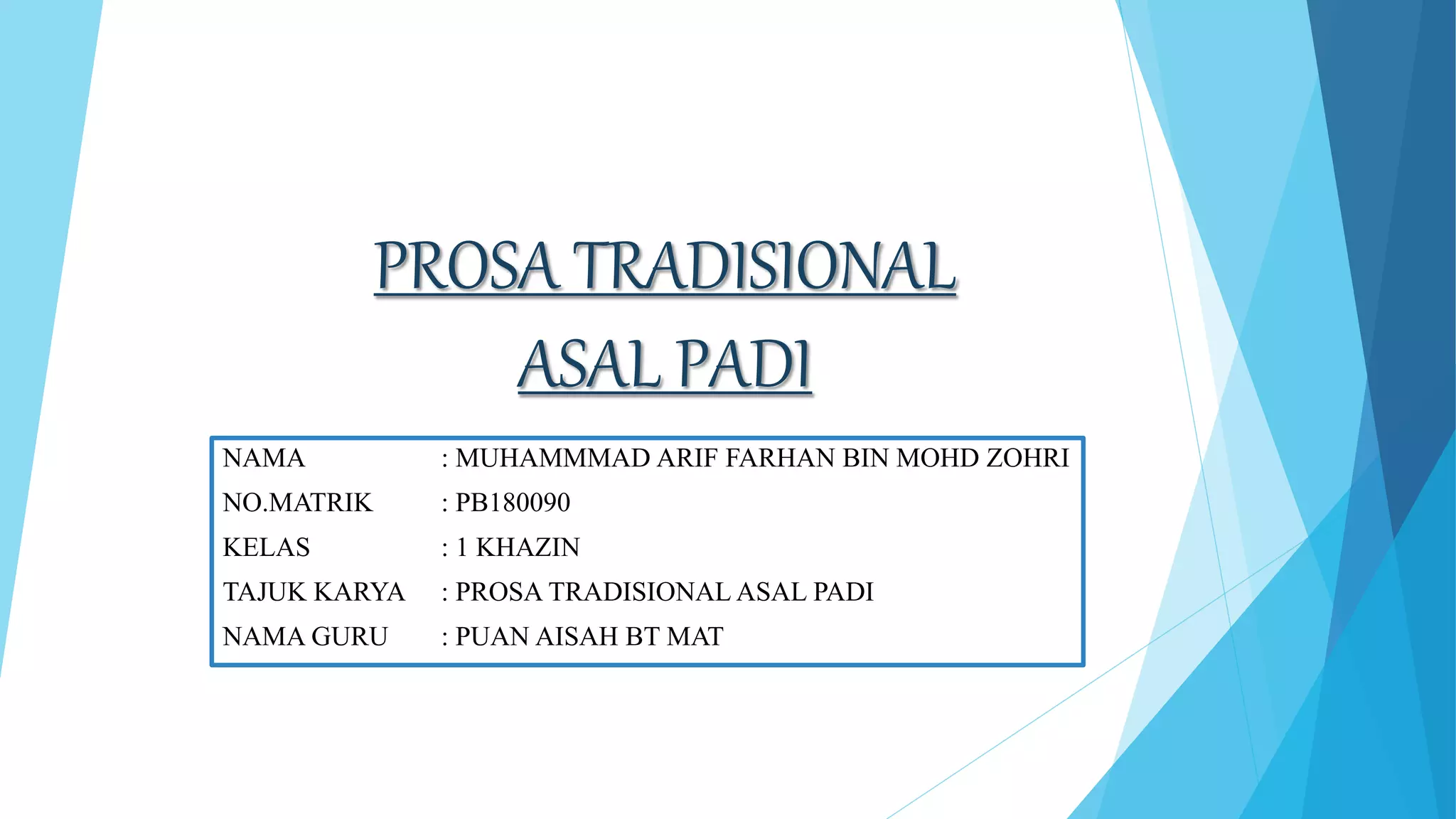 PROSA TRADISIONAL
ASAL PADI

NAMA : MUHAMMMAD ARIF FARHAN BIN MOHD ZOHRI
NO.MATRIK : PB180090
KELAS : 1 KHAZIN
TAJUK KARYA : PROSA TRADISIONAL ASAL PADI
NAMA GURU : PUAN AISAH BT MAT